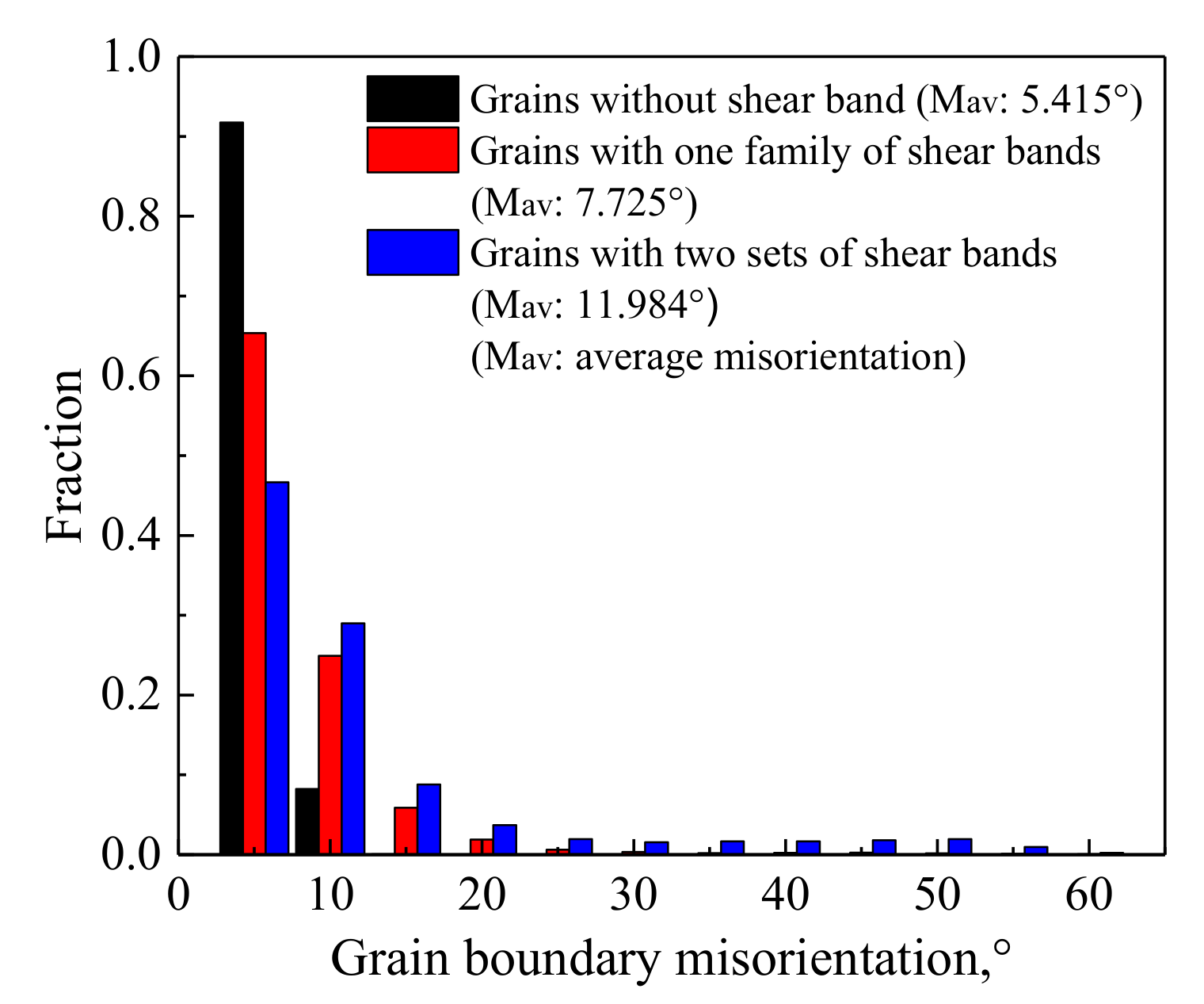 1.0
0.8
0.6
0.4
0.2
0.0
Fraction

Grains without shear band (Mav: 5.415°)
Grains with one family of shear bands (Mav: 7.725°)
Grains with two sets of shear bands (Mav: 11.984°)
(Mav: average misorientation)

0
10
20
30
40
50
60
Grain boundary misorientation,°